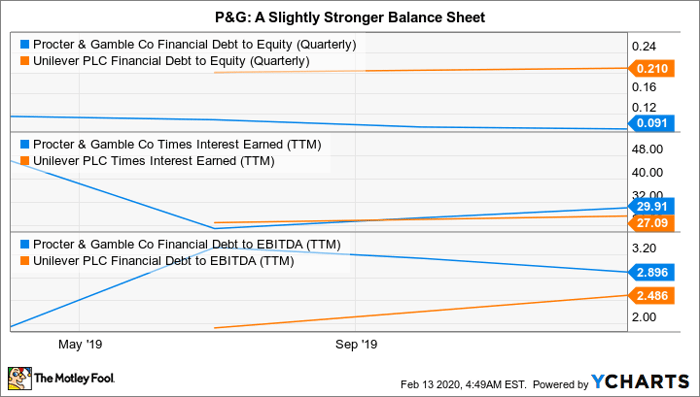 P&G: A Slightly Stronger Balance Sheet

Procter & Gamble Co Financial Debt to Equity (Quarterly)
Unilever PLC Financial Debt to Equity (Quarterly)

0.24
0.210
0.16
0.12
0.091

Procter & Gamble Co Times Interest Earned (TTM)
Unilever PLC Times Interest Earned (TTM)

48.00
40.00
32.00
29.91
27.09

Procter & Gamble Co Financial Debt to EBITDA (TTM)
Unilever PLC Financial Debt to EBITDA (TTM)

3.20
2.896
2.486
2.00

May '19
Sep '19

The Motley Fool.

Feb 13 2020, 4:49AM EST. Powered by YCHARTS